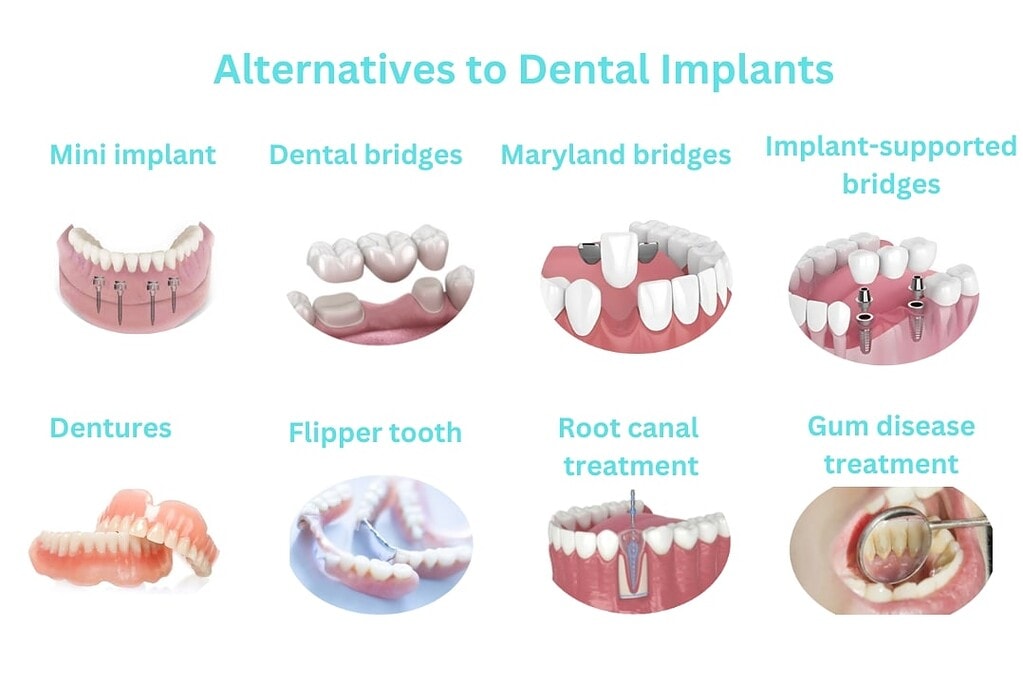 Alternatives to Dental Implants

Mini implant

Dental bridges

Maryland bridges

Implant-supported bridges

Dentures

Flipper tooth

Root canal treatment

Gum disease treatment